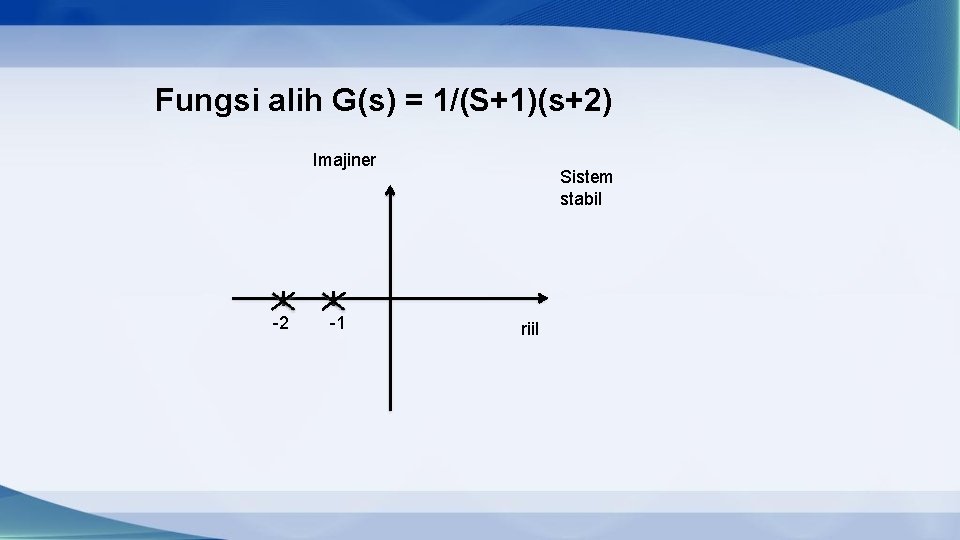 Fungsi alih G(s) = 1/(S+1)(s+2)

Imajiner

Sistem stabil

-2

-1

riil